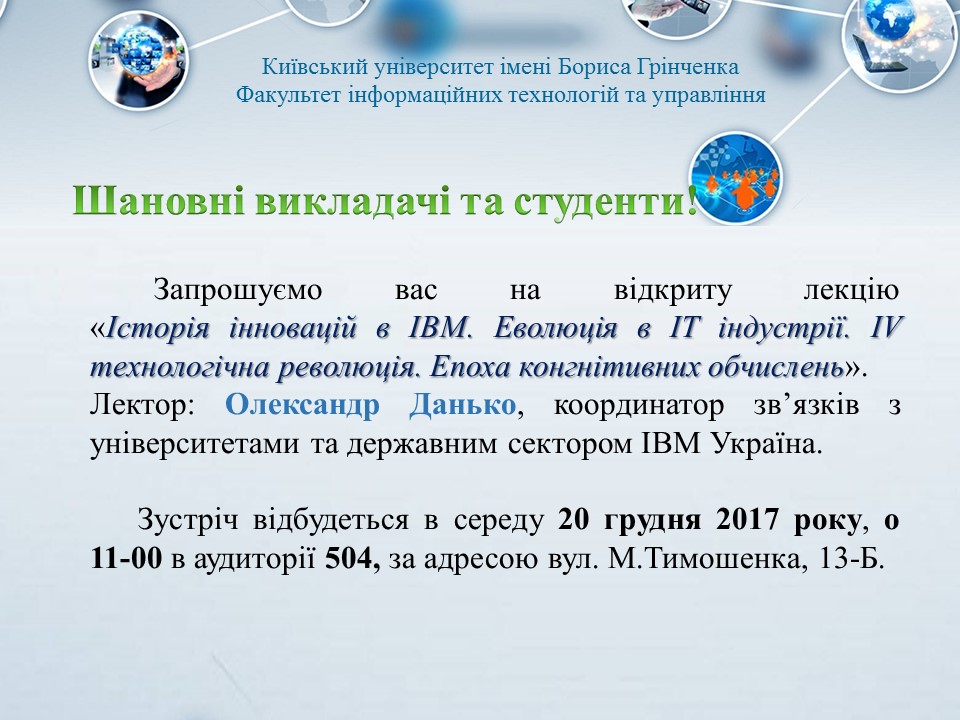 Київський університет імені Бориса Грінченка
Факультет інформаційних технологій та управління

Шановні викладачі та студенти!

Запрошуємо вас на відкриту лекцію «Історія інновацій в IBM. Еволюція в IT індустрії. IV технологічна революція. Епоха конгнітивних обчислень». Лектор: Олександр Данько, координатор зв’язків з університетами та державним сектором IBM Україна.

Зустріч відбудеться в середу 20 грудня 2017 року, о 11-00 в аудиторії 504, за адресою вул. М.Тимошенка, 13-Б.